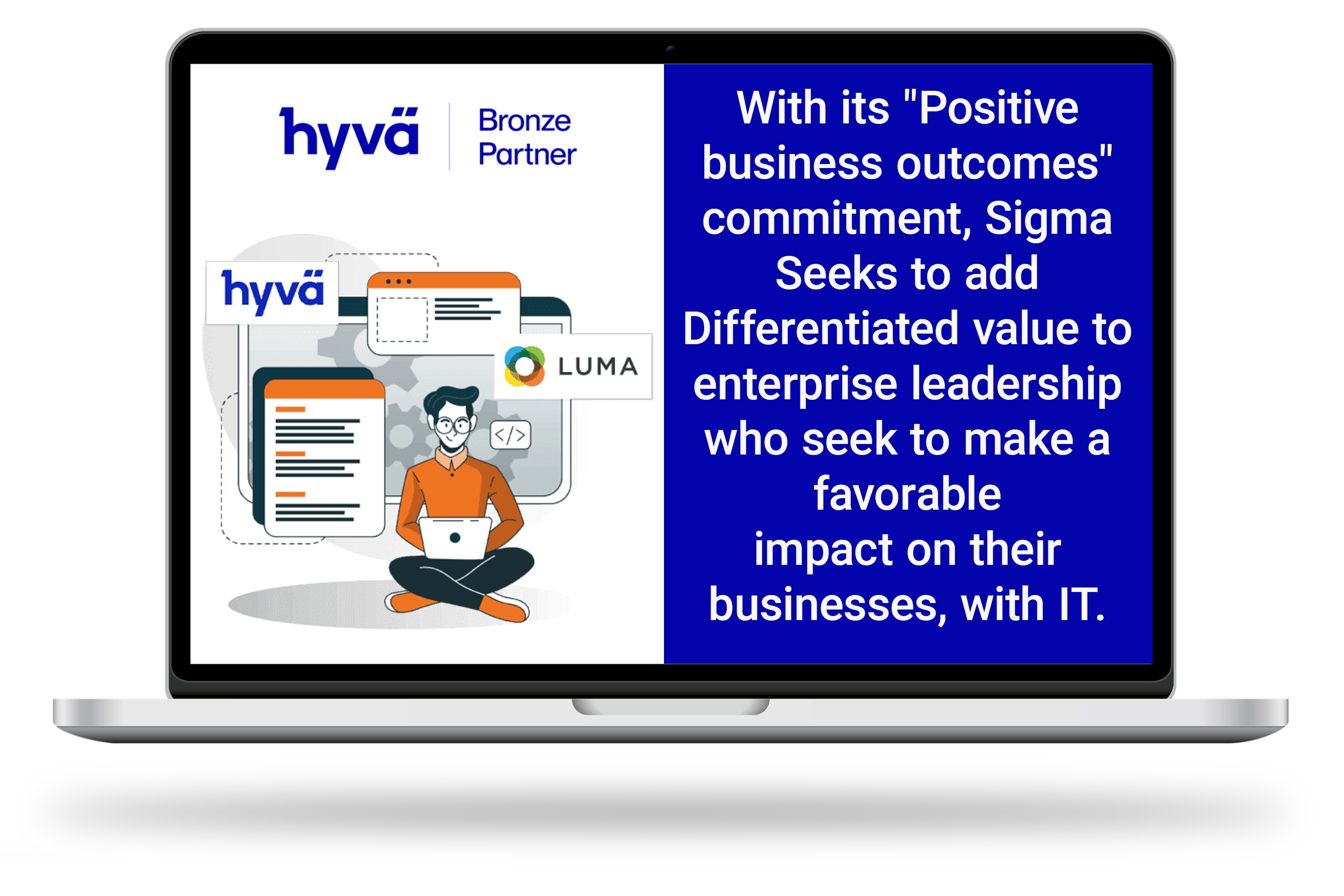 hyvä
Bronze
Partner

hyvä

LUMA

</>

With its "Positive business outcomes" commitment, Sigma Seeks to add Differentiated value to enterprise leadership who seek to make a favorable impact on their businesses, with IT.